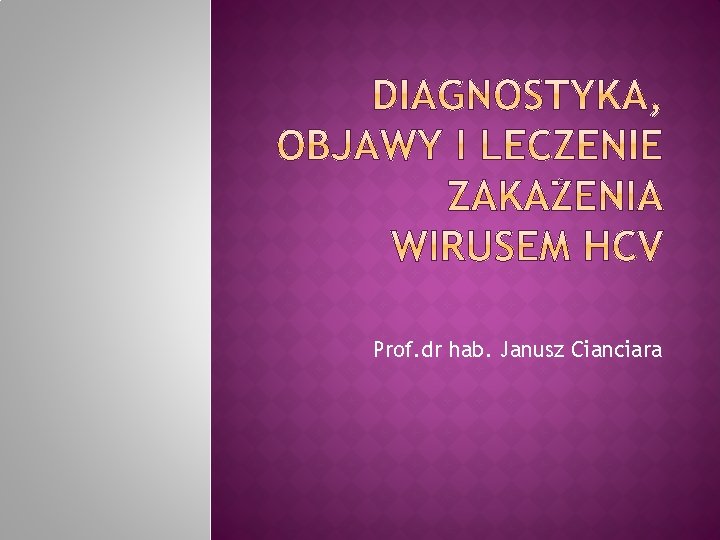 DIAGNOSTYKA, OBJAWY I LECZENIE ZAKAŻENIA WIRUSEM HCV

Prof.dr hab. Janusz Cianciara